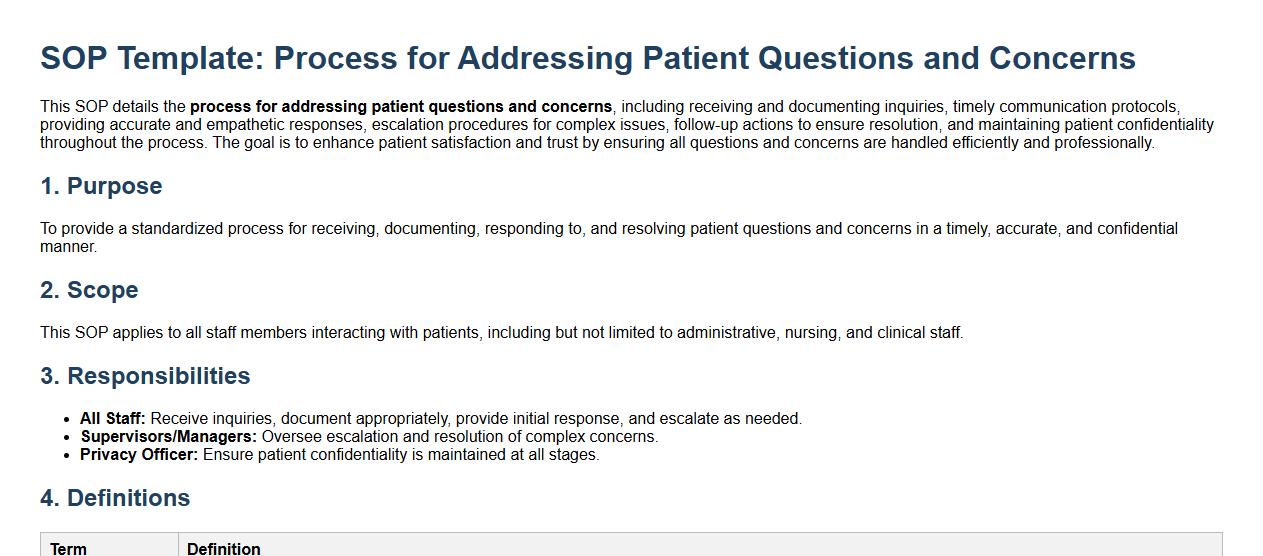 SOP Template: Process for Addressing Patient Questions and Concerns

This SOP details the process for addressing patient questions and concerns, including receiving and documenting inquiries, timely communication protocols, providing accurate and empathetic responses, escalation procedures for complex issues, follow-up actions to ensure resolution, and maintaining patient confidentiality throughout the process. The goal is to enhance patient satisfaction and trust by ensuring all questions and concerns are handled efficiently and professionally.

1. Purpose

To provide a standardized process for receiving, documenting, responding to, and resolving patient questions and concerns in a timely, accurate, and confidential manner.

2. Scope

This SOP applies to all staff members interacting with patients, including but not limited to administrative, nursing, and clinical staff.

3. Responsibilities

- All Staff: Receive inquiries, document appropriately, provide initial response, and escalate as needed.
- Supervisors/Managers: Oversee escalation and resolution of complex concerns.
- Privacy Officer: Ensure patient confidentiality is maintained at all stages.

4. Definitions

| Term | Definition |
|---|---|